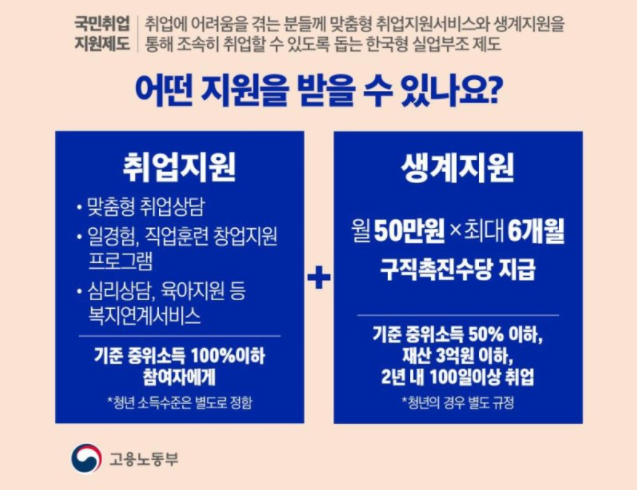 국민취업 지원제도

취업에 어려움을 겪는 분들께 맞춤형 취업지원서비스와 생계지원을 통해 조속히 취업할 수 있도록 돕는 한국형 실업부조 제도

어떤 지원을 받을 수 있나요?

취업지원

• 맞춤형 취업상담
• 일경험, 직업훈련 창업지원 프로그램
• 심리상담, 육아지원 등 복지연계서비스

기준 중위소득 100%이하 참여자에게

*청년 소득수준은 별도로 정함

+

생계지원

월 50만원 × 최대 6개월 구직촉진수당 지급

기준 중위소득 50% 이하, 재산 3억원 이하, 2년 내 100일이상 취업

*청년의 경우 별도 규정

고용노동부